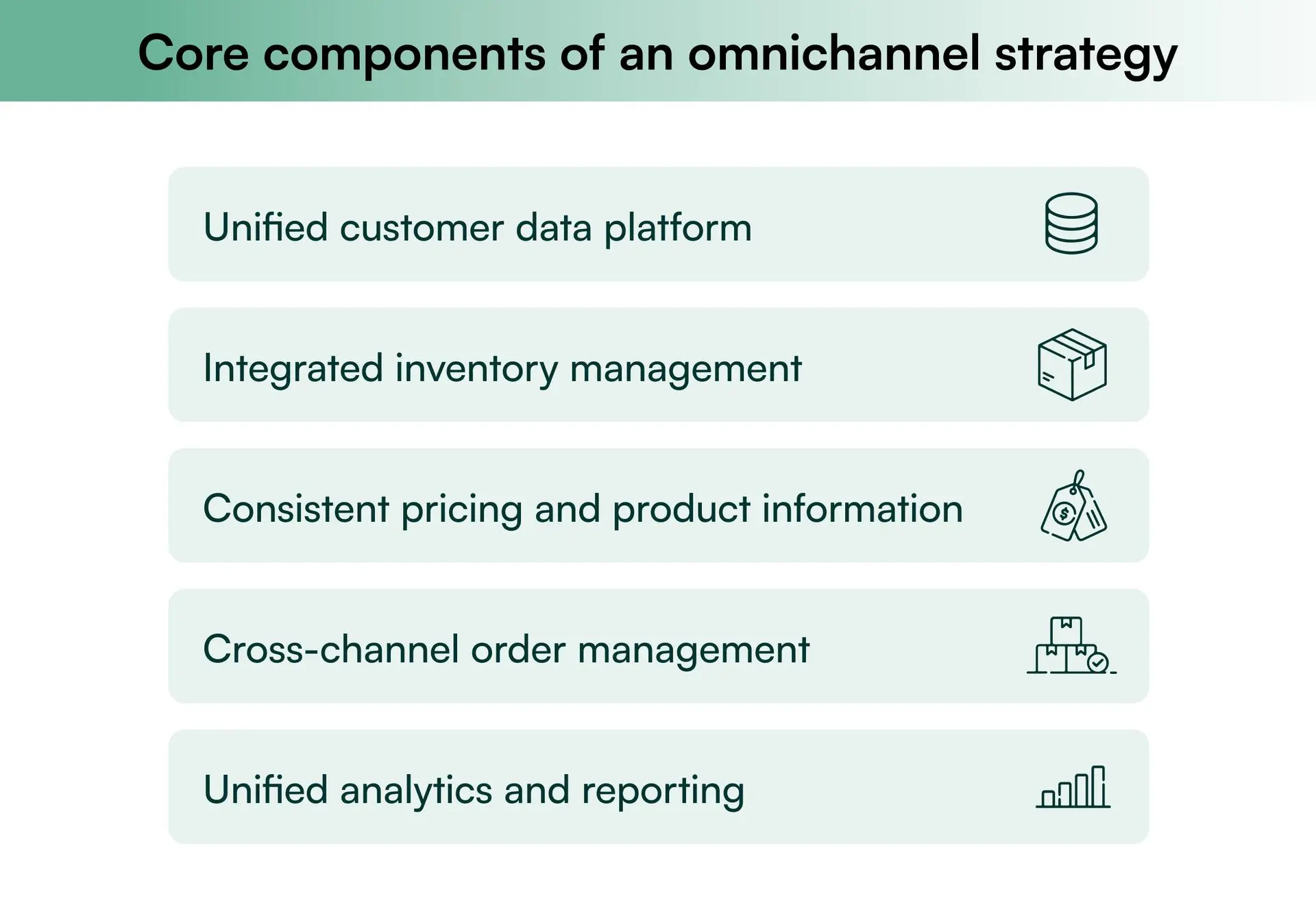 Core components of an omnichannel strategy

Unified customer data platform

Integrated inventory management

Consistent pricing and product information

Cross-channel order management

Unified analytics and reporting